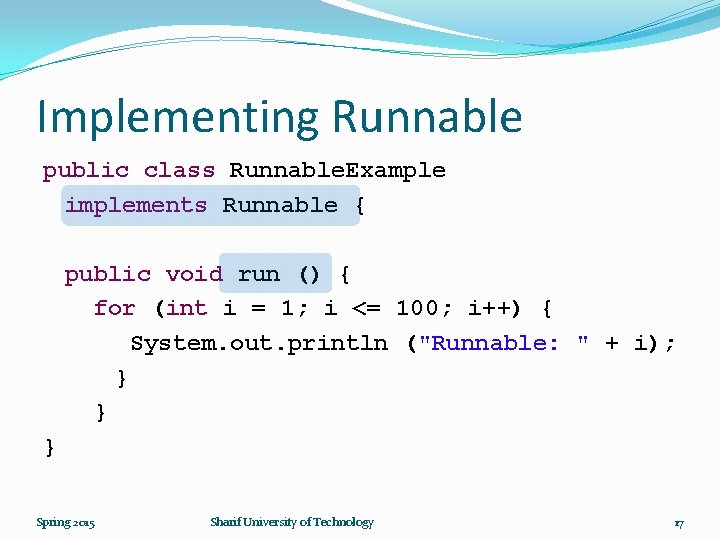 Implementing Runnable

public class RunnableExample
  implements Runnable {

  public void run () {
    for (int i = 1; i <= 100; i++) {
      System.out.println ("Runnable: " + i);
    }
  }
}

Spring 2015

Sharif University of Technology

17